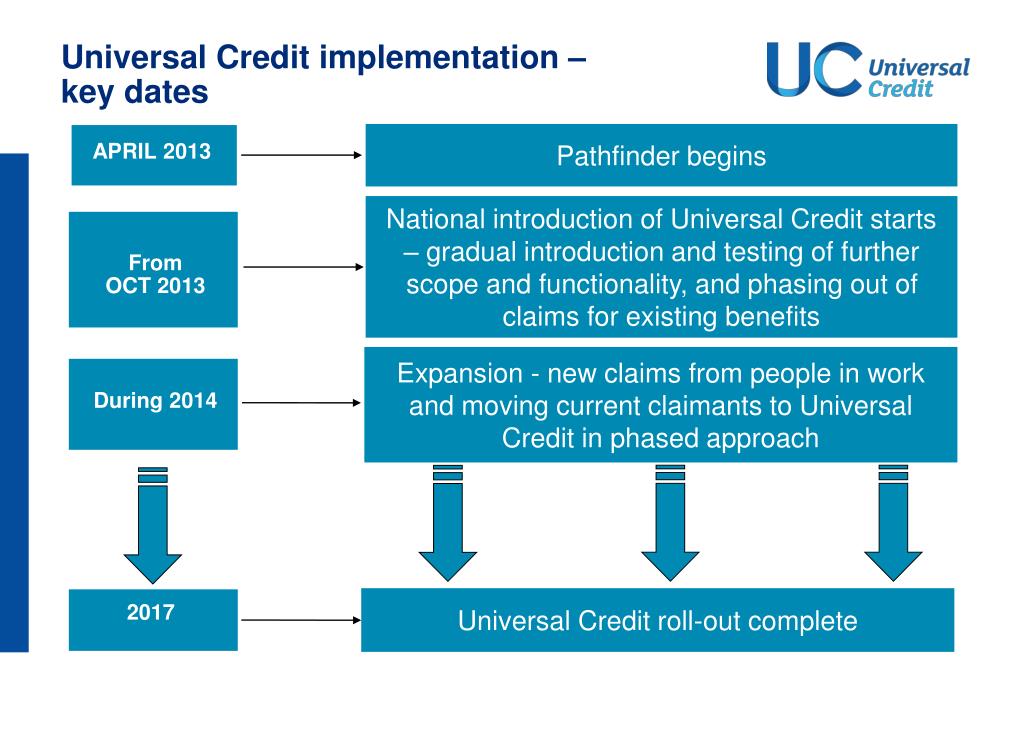 Universal Credit implementation – key dates

UC Universal Credit

APRIL 2013

Pathfinder begins

From OCT 2013

National introduction of Universal Credit starts – gradual introduction and testing of further scope and functionality, and phasing out of claims for existing benefits

During 2014

Expansion - new claims from people in work and moving current claimants to Universal Credit in phased approach

2017

Universal Credit roll-out complete